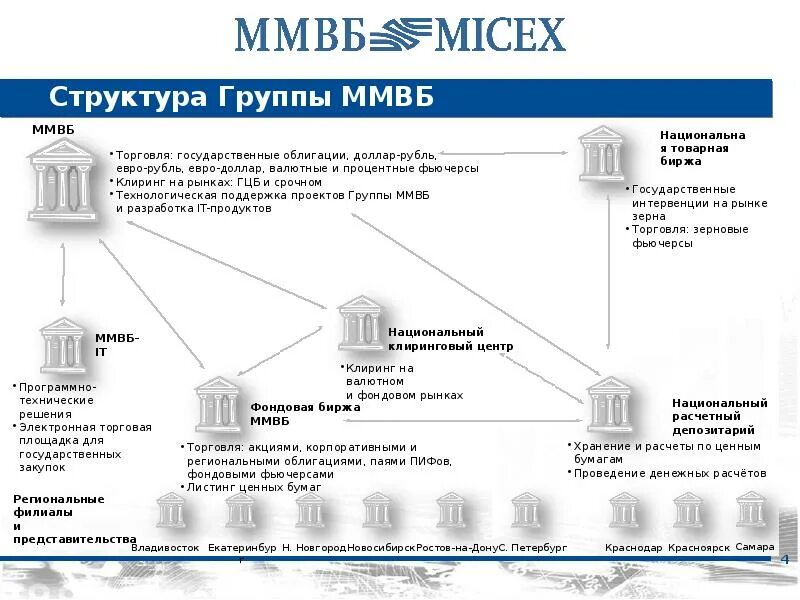 ММВБ MICEX

Структура Группы ММВБ

ММВБ

• Торговля: государственные облигации, доллар-рубль, евро-рубль, евро-доллар, валютные и процентные фьючерсы
• Клиринг на рынках: ГЦБ и срочном
• Технологическая поддержка проектов Группы ММВБ и разработка IT-продуктов

Национальная товарная биржа

• Государственные интервенции на рынке зерна
• Торговля: зерновые фьючерсы

ММВБ-IT

• Программно-технические решения
• Электронная торговая площадка для государственных закупок

Национальный клиринговый центр

• Клиринг на валютном и фондовом рынках

Фондовая биржа ММВБ

• Торговля: акциями, корпоративными и региональными облигациями, паями ПИФов, фондовыми фьючерсами
• Листинг ценных бумаг

Национальный расчетный депозитарий

• Хранение и расчеты по ценным бумагам
• Проведение денежных расчётов

Региональные филиалы и представительства

Владивосток Екатеринбург Н. Новгород Новосибирск Ростов-на-Дону С. Петербург Краснодар Красноярск Самара

4